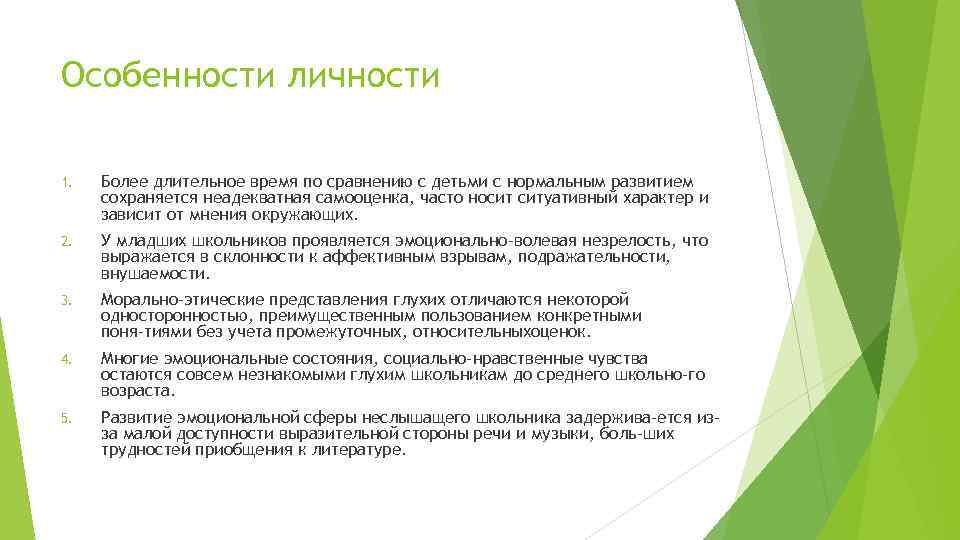 Особенности личности

1. Более длительное время по сравнению с детьми с нормальным развитием сохраняется неадекватная самооценка, часто носит ситуативный характер и зависит от мнения окружающих.

2. У младших школьников проявляется эмоционально-волевая незрелость, что выражается в склонности к аффективным взрывам, подражательности, внушаемости.

3. Морально-этические представления глухих отличаются некоторой односторонностью, преимущественным пользованием конкретными поня-тиями без учета промежуточных, относительныхоценок.

4. Многие эмоциональные состояния, социально-нравственные чувства остаются совсем незнакомыми глухим школьникам до среднего школьно-го возраста.

5. Развитие эмоциональной сферы неслышащего школьника задержива-ется из-за малой доступности выразительной стороны речи и музыки, боль-ших трудностей приобщения к литературе.